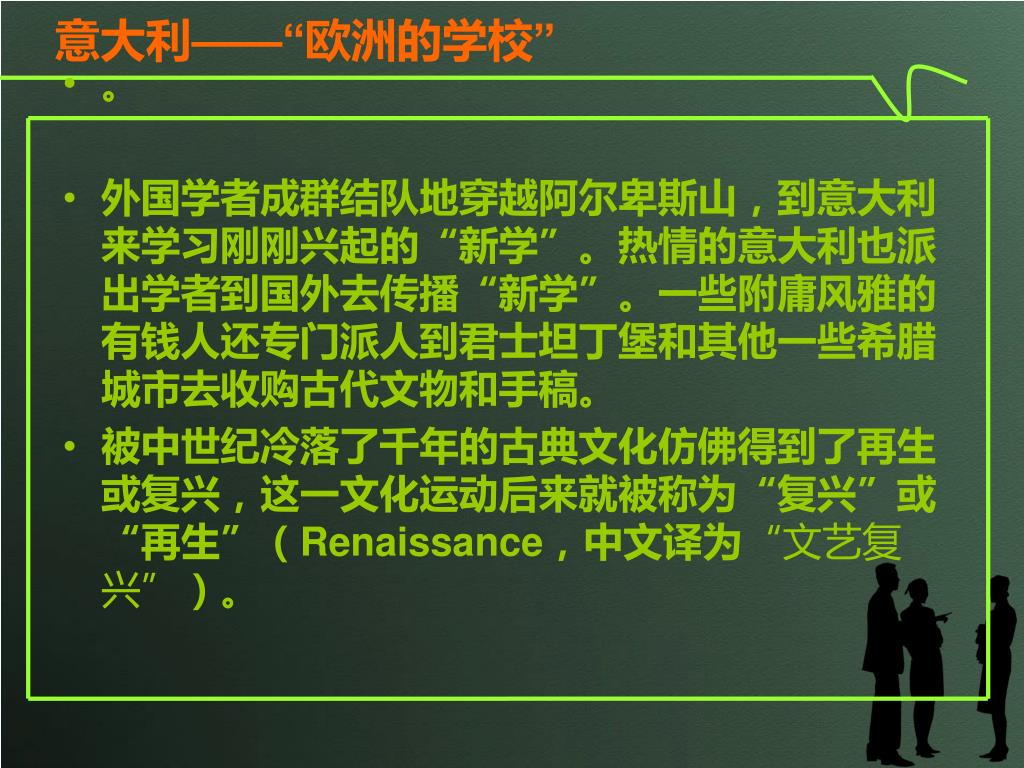 意大利——“欧洲的学校”

• 。

• 外国学者成群结队地穿越阿尔卑斯山，到意大利来学习刚刚兴起的“新学”。热情的意大利也派出学者到国外去传播“新学”。一些附庸风雅的有钱人还专门派人到君士坦丁堡和其他一些希腊城市去收购古代文物和手稿。

• 被中世纪冷落了千年的古典文化仿佛得到了再生或复兴，这一文化运动后来就被称为“复兴”或“再生”（Renaissance，中文译为“文艺复兴”）。